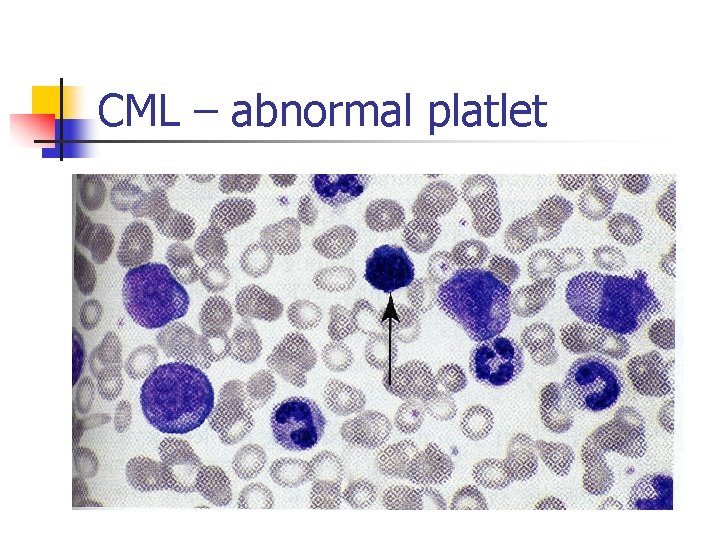 CML – abnormal platlet